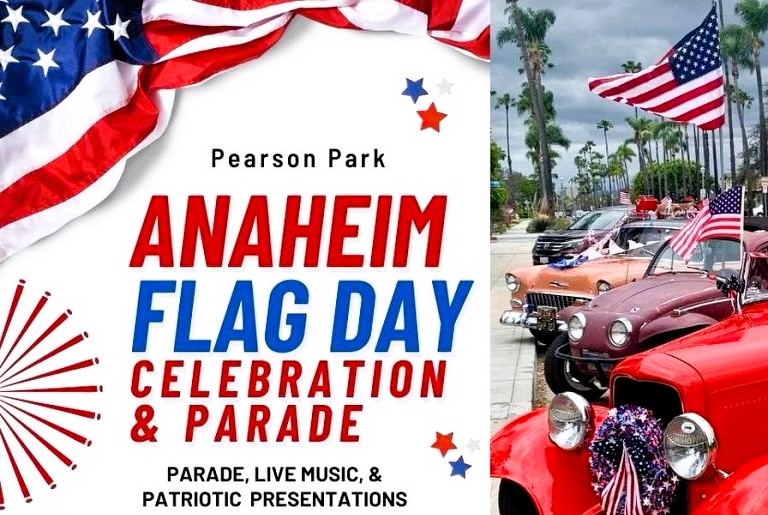 Pearson Park

ANAHEIM
FLAG DAY
CELEBRATION
& PARADE

PARADE, LIVE MUSIC, &
PATRIOTIC PRESENTATIONS